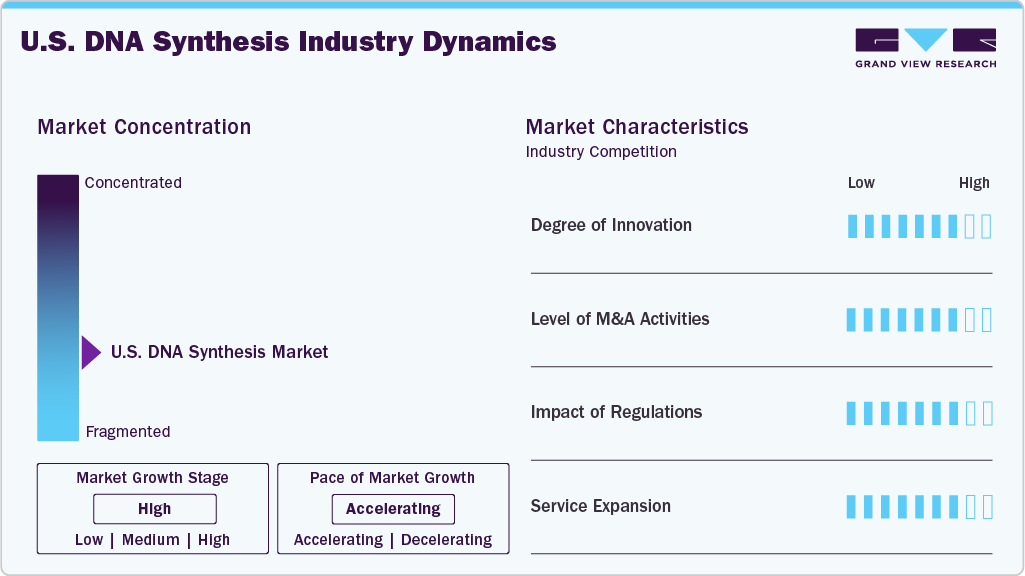 U.S. DNA Synthesis Industry Dynamics

GRAND VIEW RESEARCH

Market Concentration

Concentrated

U.S. DNA Synthesis Market

Fragmented

Market Growth Stage

High

Low | Medium | High

Pace of Market Growth

Accelerating

Accelerating | Decelerating

Market Characteristics

Industry Competition

Low High

Degree of Innovation

Level of M&A Activities

Impact of Regulations

Service Expansion